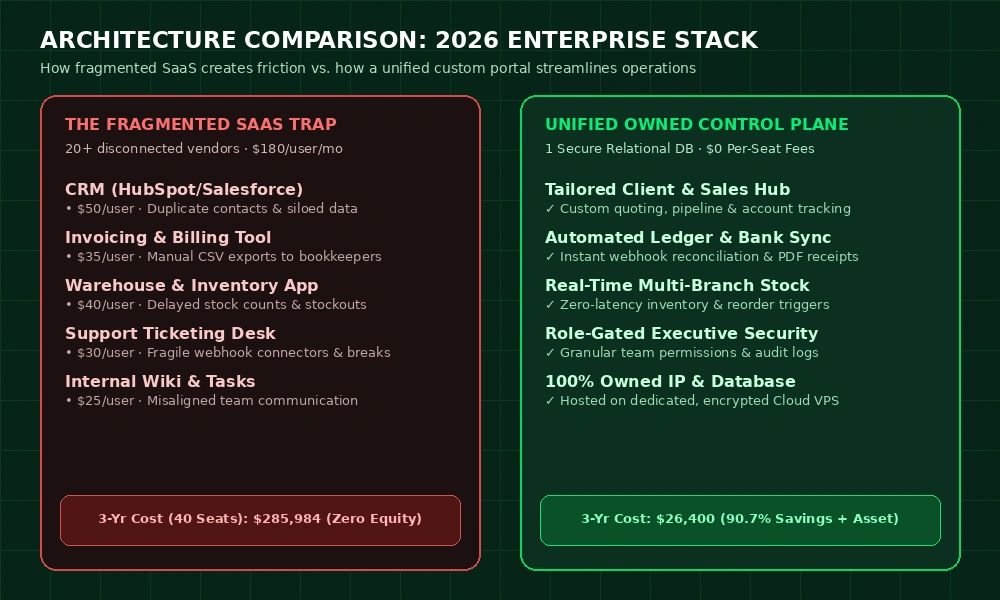 ARCHITECTURE COMPARISON: 2026 ENTERPRISE STACK

How fragmented SaaS creates friction vs. how a unified custom portal streamlines operations

THE FRAGMENTED SAAS TRAP

20+ disconnected vendors · $180/user/mo

CRM (HubSpot/Salesforce)
• $50/user · Duplicate contacts & siloed data

Invoicing & Billing Tool
• $35/user · Manual CSV exports to bookkeepers

Warehouse & Inventory App
• $40/user · Delayed stock counts & stockouts

Support Ticketing Desk
• $30/user · Fragile webhook connectors & breaks

Internal Wiki & Tasks
• $25/user · Misaligned team communication

3-Yr Cost (40 Seats): $285,984 (Zero Equity)

UNIFIED OWNED CONTROL PLANE

1 Secure Relational DB · $0 Per-Seat Fees

Tailored Client & Sales Hub
✓ Custom quoting, pipeline & account tracking

Automated Ledger & Bank Sync
✓ Instant webhook reconciliation & PDF receipts

Real-Time Multi-Branch Stock
✓ Zero-latency inventory & reorder triggers

Role-Gated Executive Security
✓ Granular team permissions & audit logs

100% Owned IP & Database
✓ Hosted on dedicated, encrypted Cloud VPS

3-Yr Cost: $26,400 (90.7% Savings + Asset)